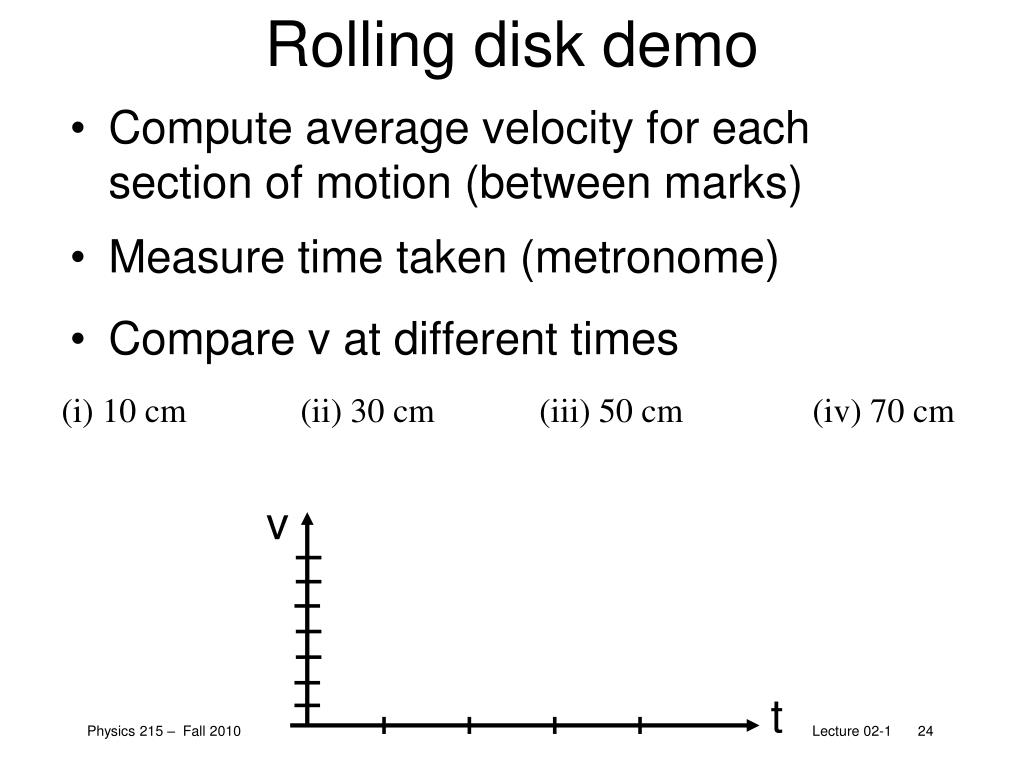 Rolling disk demo

• Compute average velocity for each section of motion (between marks)

• Measure time taken (metronome)

• Compare v at different times

(i) 10 cm (ii) 30 cm (iii) 50 cm (iv) 70 cm

v

t

Physics 215 – Fall 2010

Lecture 02-1 24